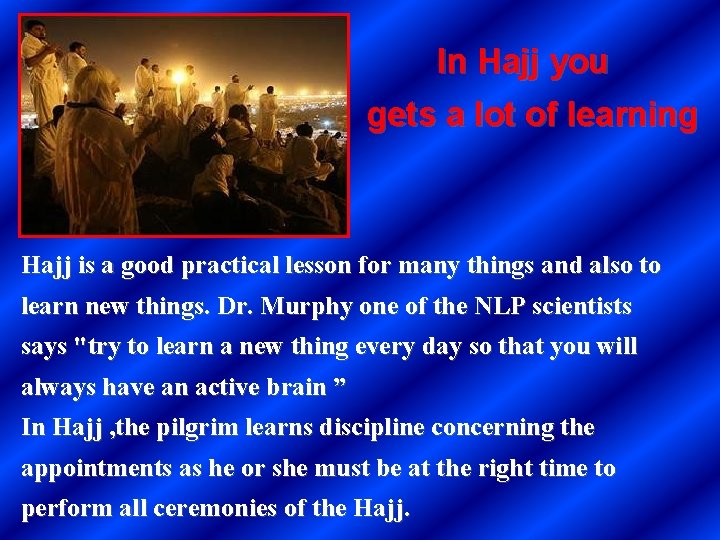 In Hajj you gets a lot of learning

Hajj is a good practical lesson for many things and also to learn new things. Dr. Murphy one of the NLP scientists says "try to learn a new thing every day so that you will always have an active brain ”
In Hajj ,the pilgrim learns discipline concerning the appointments as he or she must be at the right time to perform all ceremonies of the Hajj.